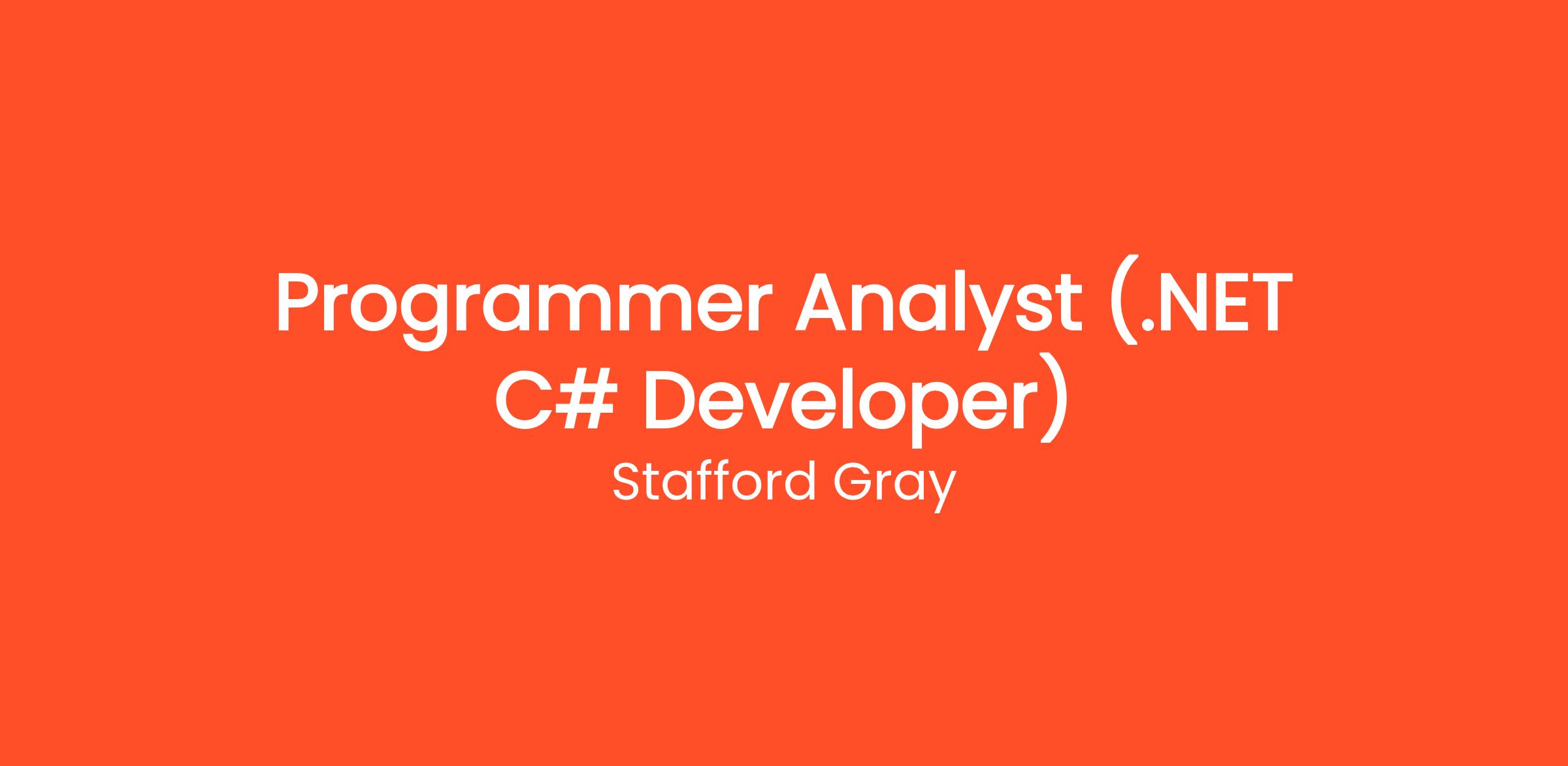 Programmer Analyst (.NET C# Developer)

Stafford Gray